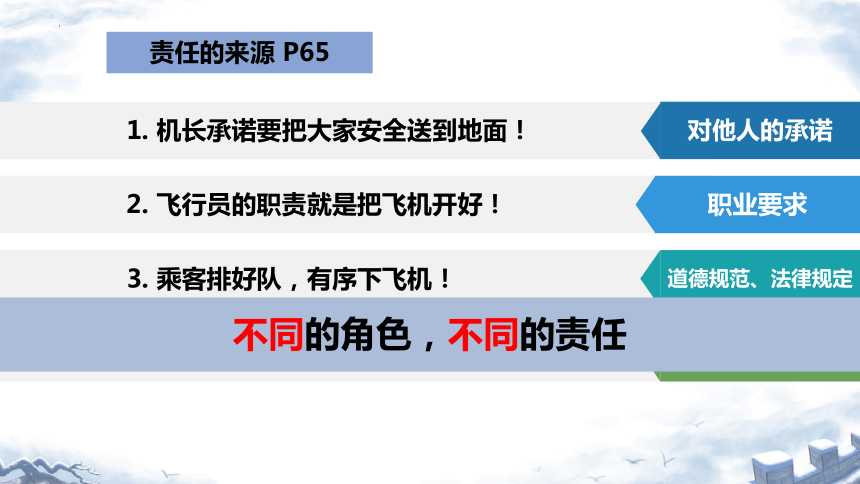 责任的来源 P65

1. 机长承诺要把大家安全送到地面！

对他人的承诺

2. 飞行员的职责就是把飞机开好！

职业要求

3. 乘客排好队，有序下飞机！

道德规范、法律规定

不同的角色，不同的责任